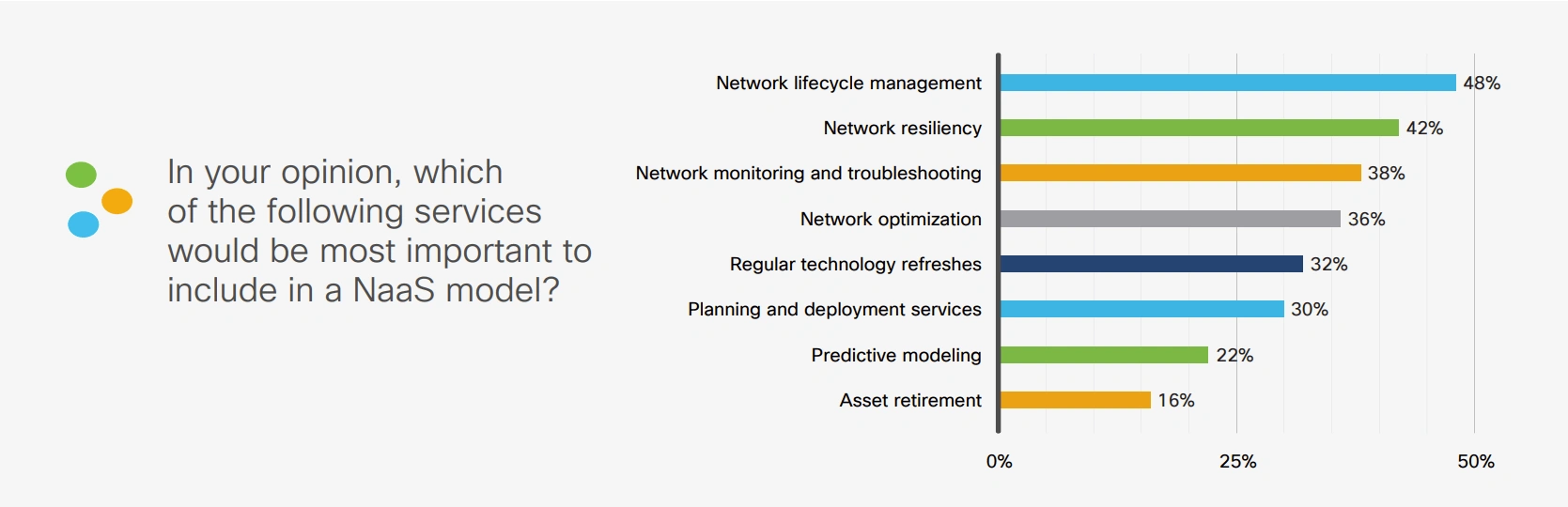 In your opinion, which of the following services would be most important to include in a NaaS model?

Network lifecycle management 48%
Network resiliency 42%
Network monitoring and troubleshooting 38%
Network optimization 36%
Regular technology refreshes 32%
Planning and deployment services 30%
Predictive modeling 22%
Asset retirement 16%

0% 25% 50%